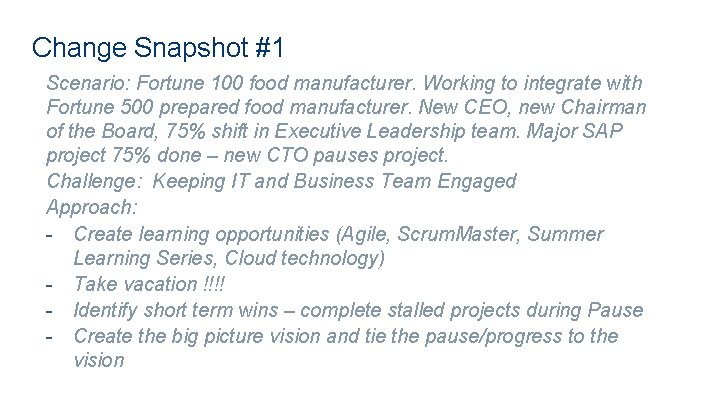 Change Snapshot #1

Scenario: Fortune 100 food manufacturer. Working to integrate with Fortune 500 prepared food manufacturer. New CEO, new Chairman of the Board, 75% shift in Executive Leadership team. Major SAP project 75% done – new CTO pauses project.

Challenge: Keeping IT and Business Team Engaged

Approach:

- Create learning opportunities (Agile, ScrumMaster, Summer Learning Series, Cloud technology)
- Take vacation !!!!
- Identify short term wins – complete stalled projects during Pause
- Create the big picture vision and tie the pause/progress to the vision